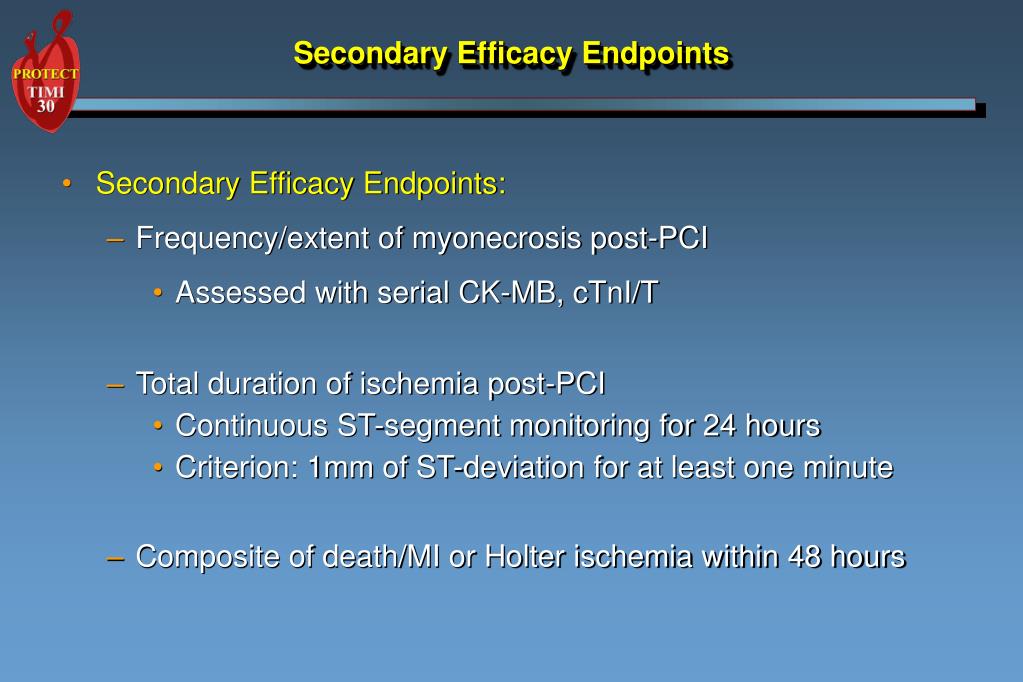 PROTECT
TIMI
30

Secondary Efficacy Endpoints

• Secondary Efficacy Endpoints:
– Frequency/extent of myonecrosis post-PCI
• Assessed with serial CK-MB, cTnI/T

– Total duration of ischemia post-PCI
• Continuous ST-segment monitoring for 24 hours
• Criterion: 1mm of ST-deviation for at least one minute

– Composite of death/MI or Holter ischemia within 48 hours